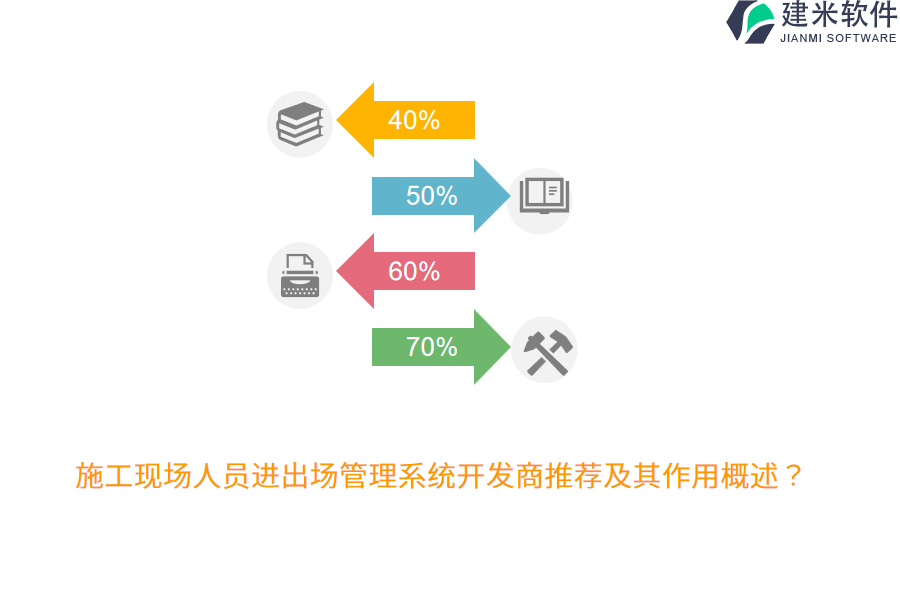 建米软件
JIANMI SOFTWARE

40%

50%

60%

70%

施工现场人员进出场管理系统开发商推荐及其作用概述？